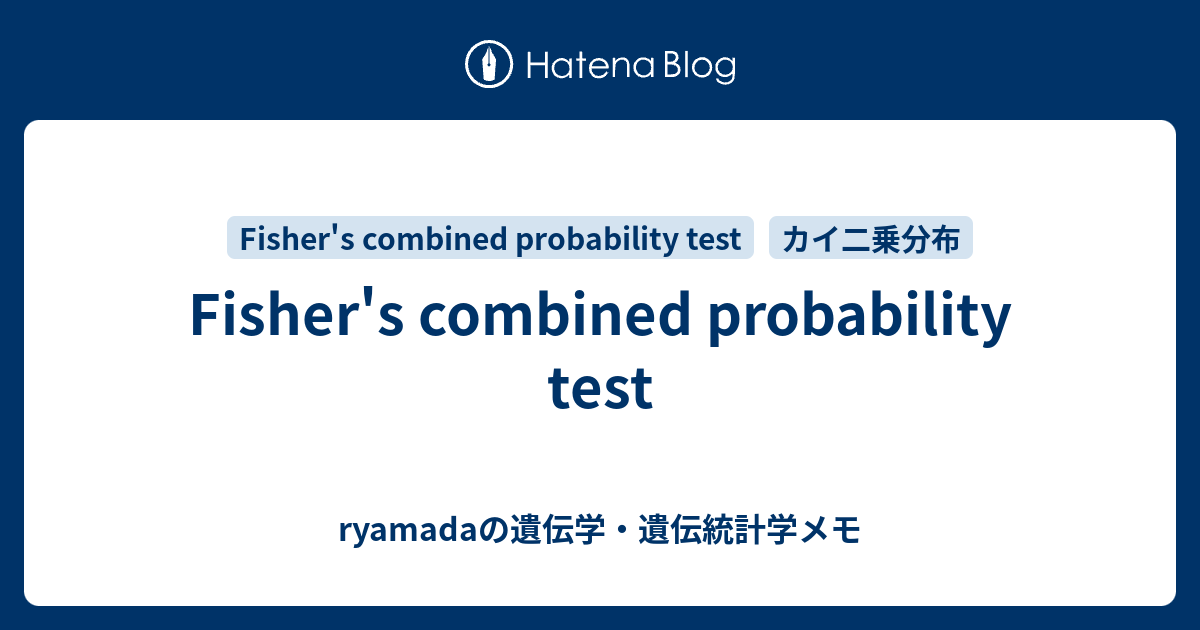 Hatena Blog

Fisher's combined probability test カイ二乗分布

Fisher's combined probability test

ryamadaの遺伝学・遺伝統計学メモ